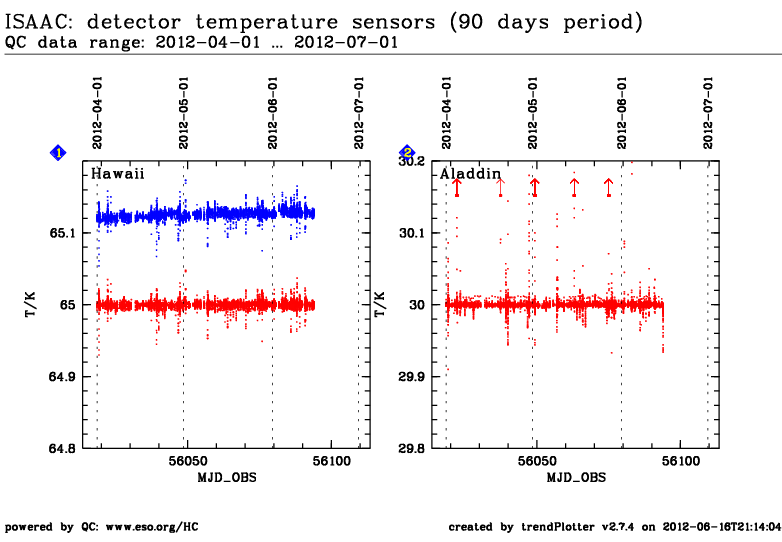 ISAAC: detector temperature sensors (90 days period)
QC data range: 2012-04-01 … 2012-07-01

2012-04-01
2012-05-01
2012-06-01
2012-07-01

1

Hawaii

65.1

65

64.9

64.8

T/K

56050

56100

MJD_OBS

2012-04-01
2012-05-01
2012-06-01
2012-07-01

2

Aladdin

30.2

30.1

30

29.9

29.8

T/K

56050

56100

MJD_OBS

powered by QC: www.eso.org/HC

created by trendPlotter v2.7.4 on 2012-06-16T21:14:04